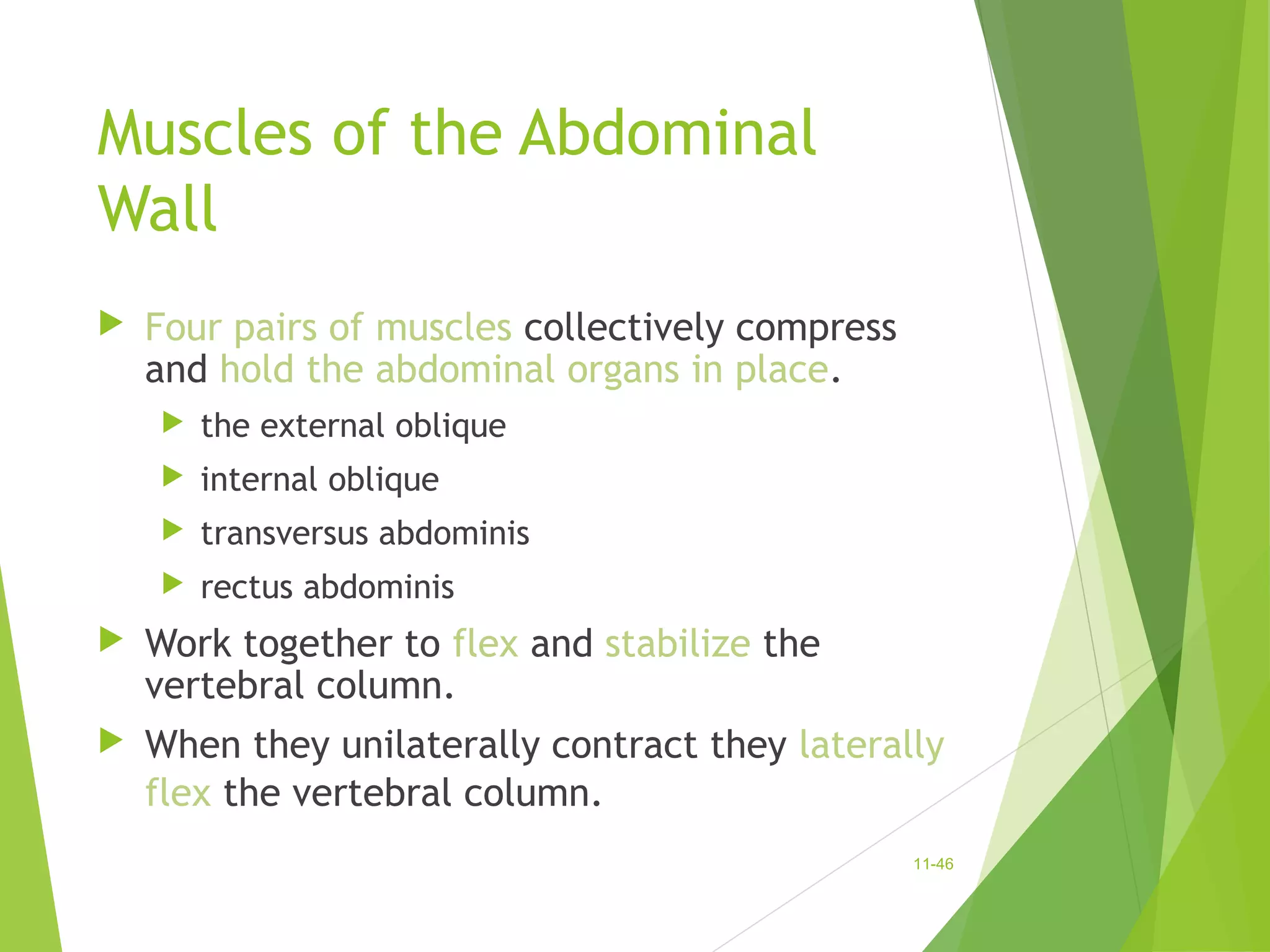 Muscles of the Abdominal Wall

Four pairs of muscles collectively compress and hold the abdominal organs in place.

the external oblique

internal oblique

transversus abdominis

rectus abdominis

Work together to flex and stabilize the vertebral column.

When they unilaterally contract they laterally flex the vertebral column.

11-46